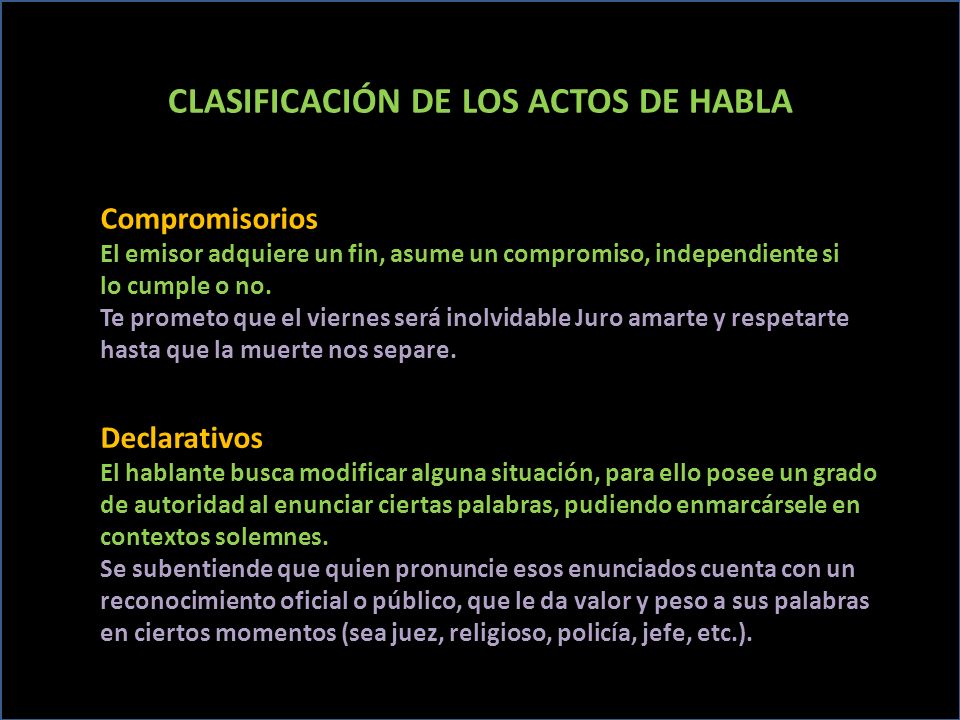 CLASIFICACIÓN DE LOS ACTOS DE HABLA

Compromisorios
El emisor adquiere un fin, asume un compromiso, independiente si lo cumple o no.
Te prometo que el viernes será inolvidable Juro amarte y respetarte hasta que la muerte nos separe.

Declarativos
El hablante busca modificar alguna situación, para ello posee un grado de autoridad al enunciar ciertas palabras, pudiendo enmarcársele en contextos solemnes.
Se subentiende que quien pronuncie esos enunciados cuenta con un reconocimiento oficial o público, que le da valor y peso a sus palabras en ciertos momentos (sea juez, religioso, policía, jefe, etc.).